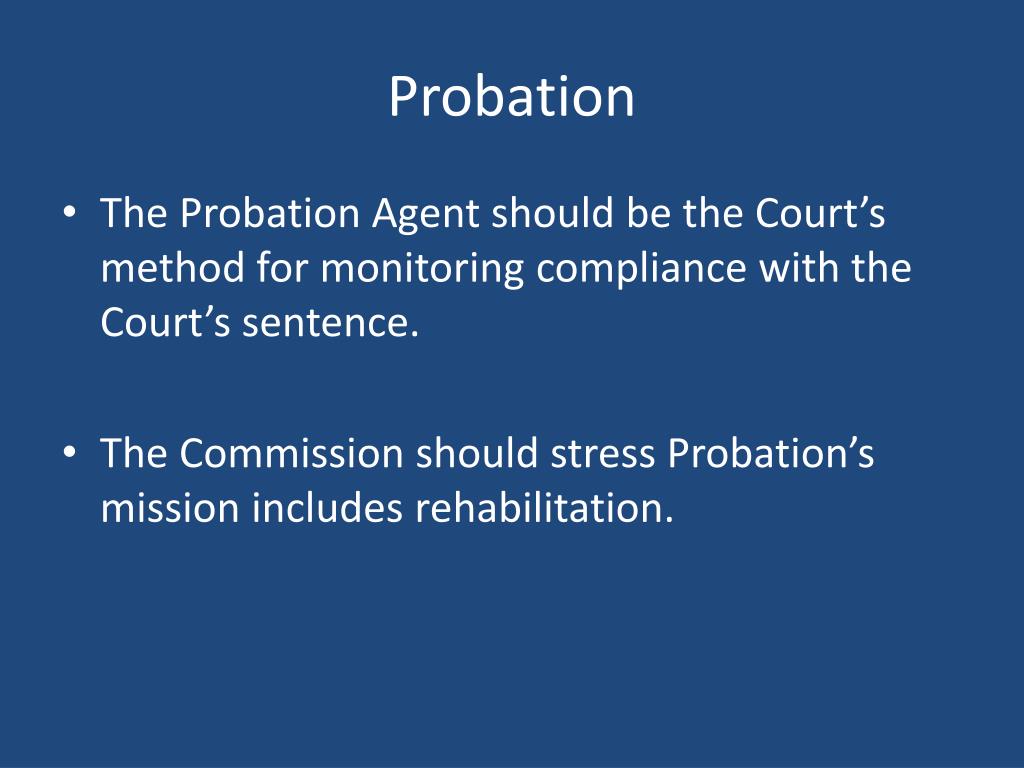 Probation

• The Probation Agent should be the Court’s method for monitoring compliance with the Court’s sentence.

• The Commission should stress Probation’s mission includes rehabilitation.